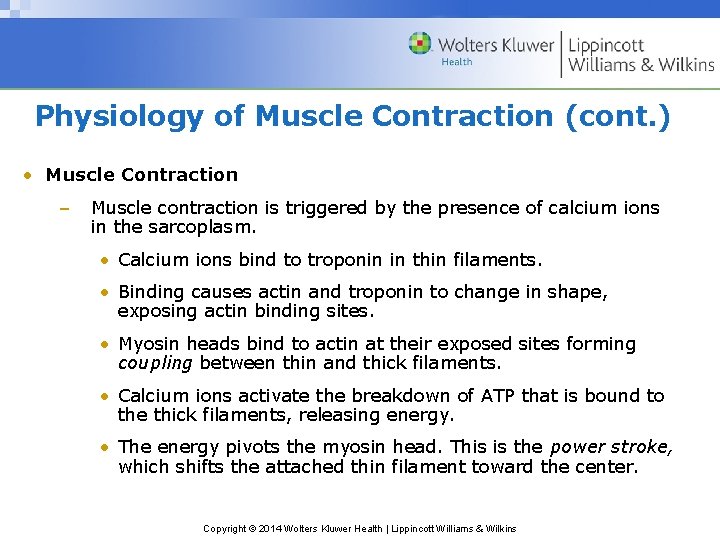 Wolters Kluwer Health | Lippincott Williams & Wilkins

Physiology of Muscle Contraction (cont.)

• Muscle Contraction

– Muscle contraction is triggered by the presence of calcium ions in the sarcoplasm.

• Calcium ions bind to troponin in thin filaments.

• Binding causes actin and troponin to change in shape, exposing actin binding sites.

• Myosin heads bind to actin at their exposed sites forming coupling between thin and thick filaments.

• Calcium ions activate the breakdown of ATP that is bound to the thick filaments, releasing energy.

• The energy pivots the myosin head. This is the power stroke, which shifts the attached thin filament toward the center.

Copyright © 2014 Wolters Kluwer Health | Lippincott Williams & Wilkins